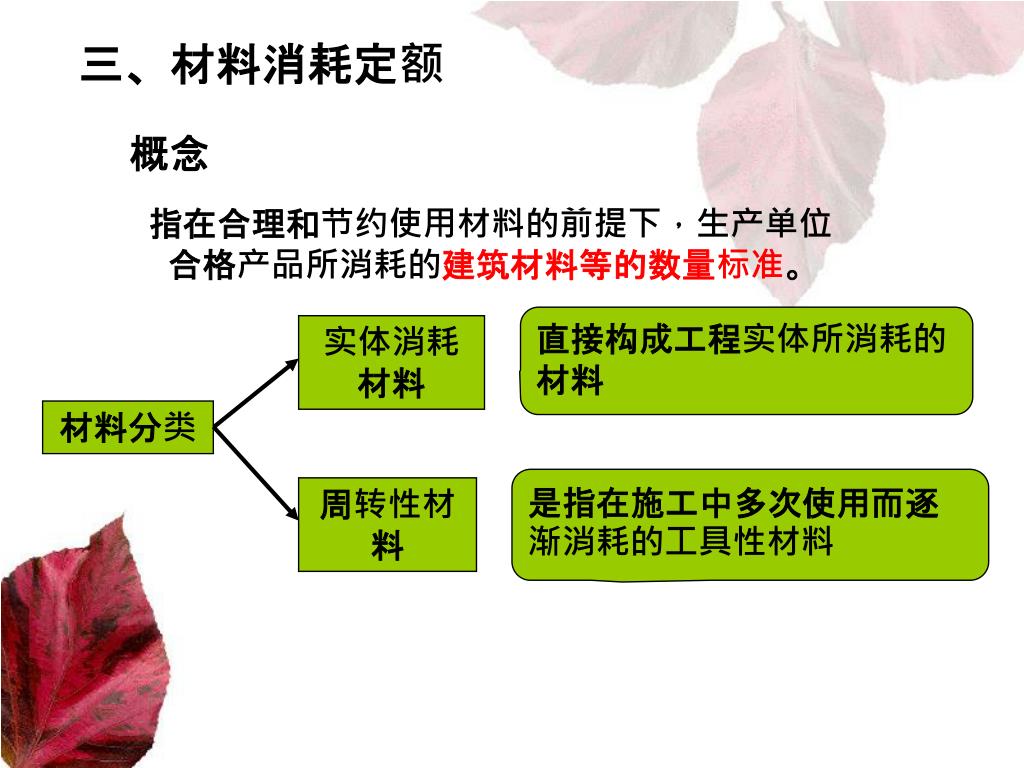 三、材料消耗定额

概念

指在合理和节约使用材料的前提下，生产单位合格产品所消耗的建筑材料等的数量标准。

材料分类

实体消耗材料

直接构成工程实体所消耗的材料

周转性材料

是指在施工中多次使用而逐渐消耗的工具性材料